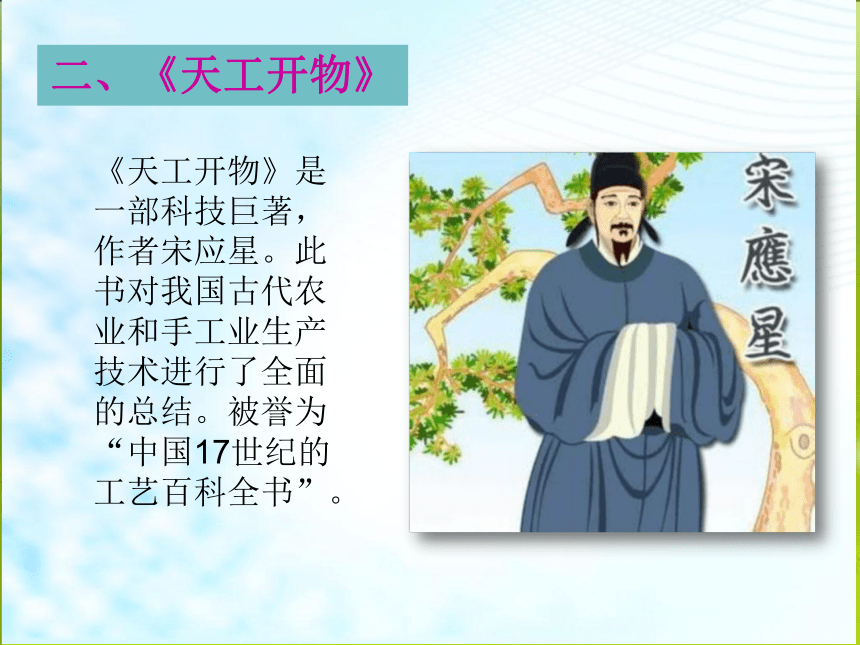 二、《天工开物》

《天工开物》是一部科技巨著，作者宋应星。此书对我国古代农业和手工业生产技术进行了全面的总结。被誉为“中国17世纪的工艺百科全书”。

宋應星